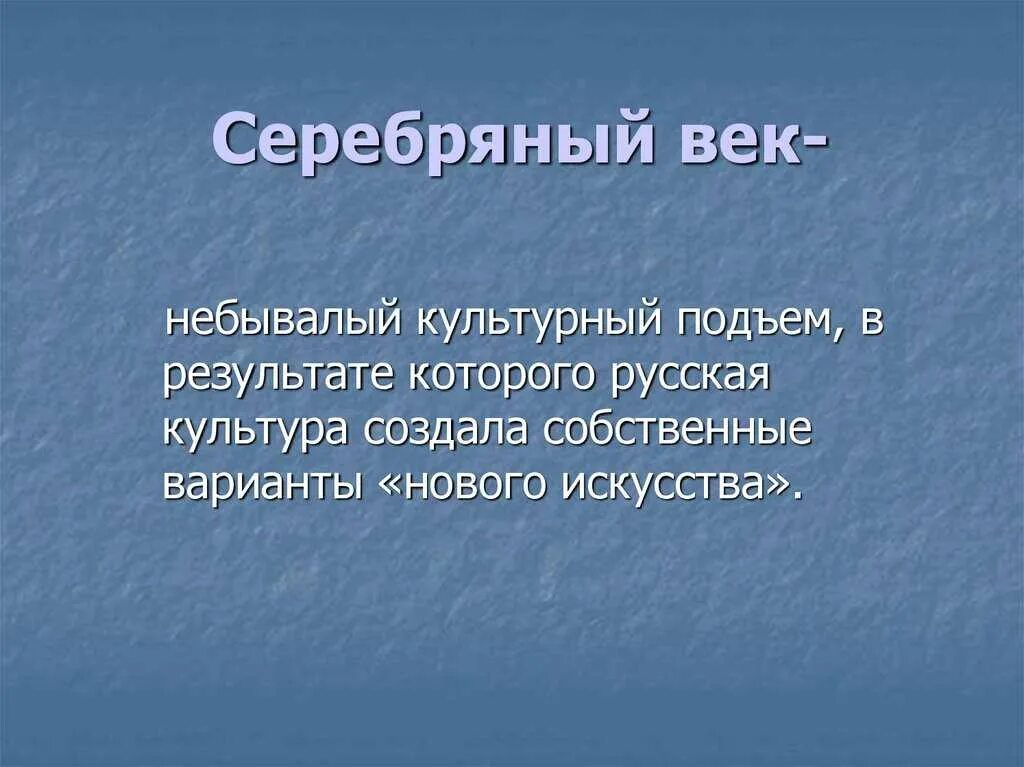 Серебряный век-

небывалый культурный подъем, в результате которого русская культура создала собственные варианты «нового искусства».